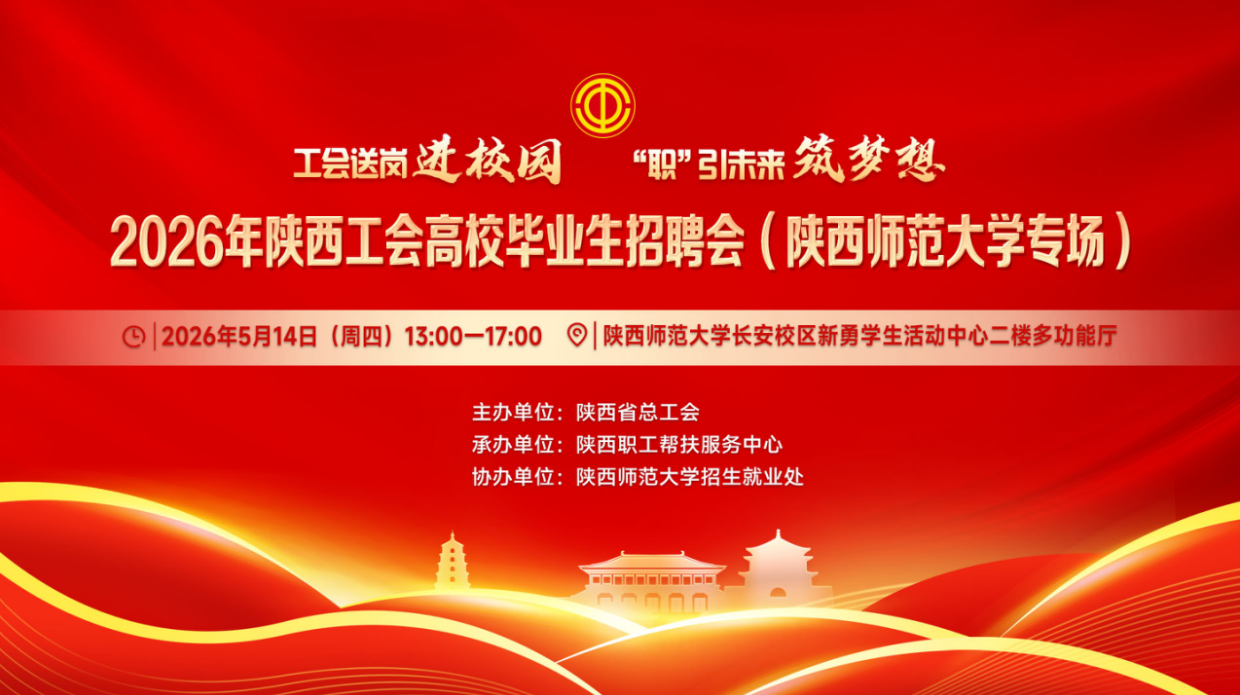 工会送岗进校园　“职”引未来筑梦想

2026年陕西工会高校毕业生招聘会（陕西师范大学专场）

2026年5月14日（周四）13:00—17:00　陕西师范大学长安校区新勇学生活动中心二楼多功能厅

主办单位：陕西省总工会
承办单位：陕西职工帮扶服务中心
协办单位：陕西师范大学招生就业处